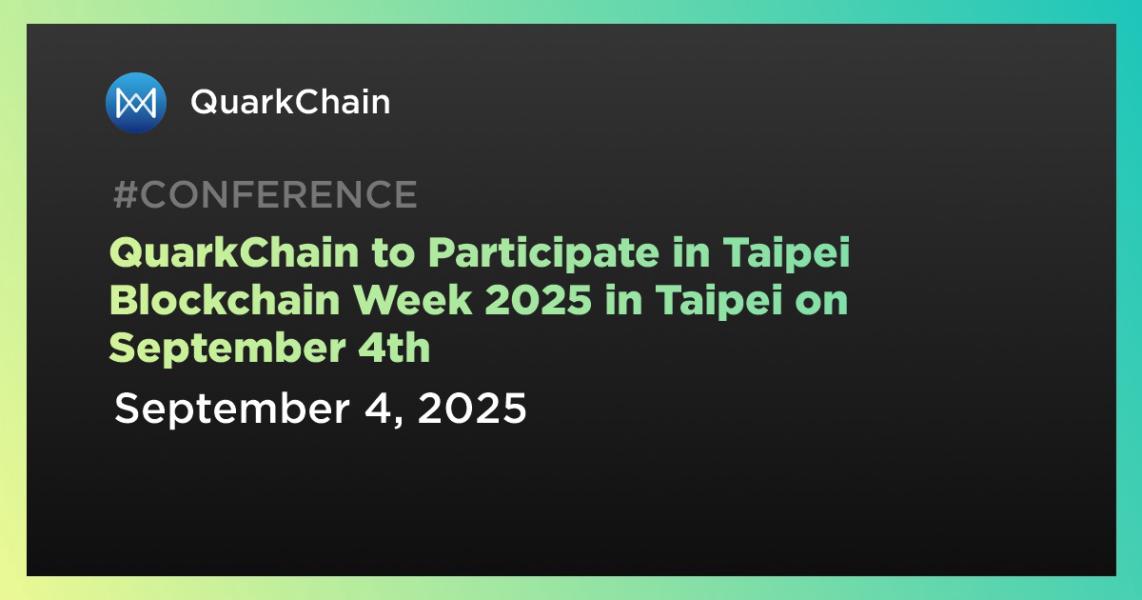 QuarkChain

#CONFERENCE

QuarkChain to Participate in Taipei Blockchain Week 2025 in Taipei on September 4th

September 4, 2025